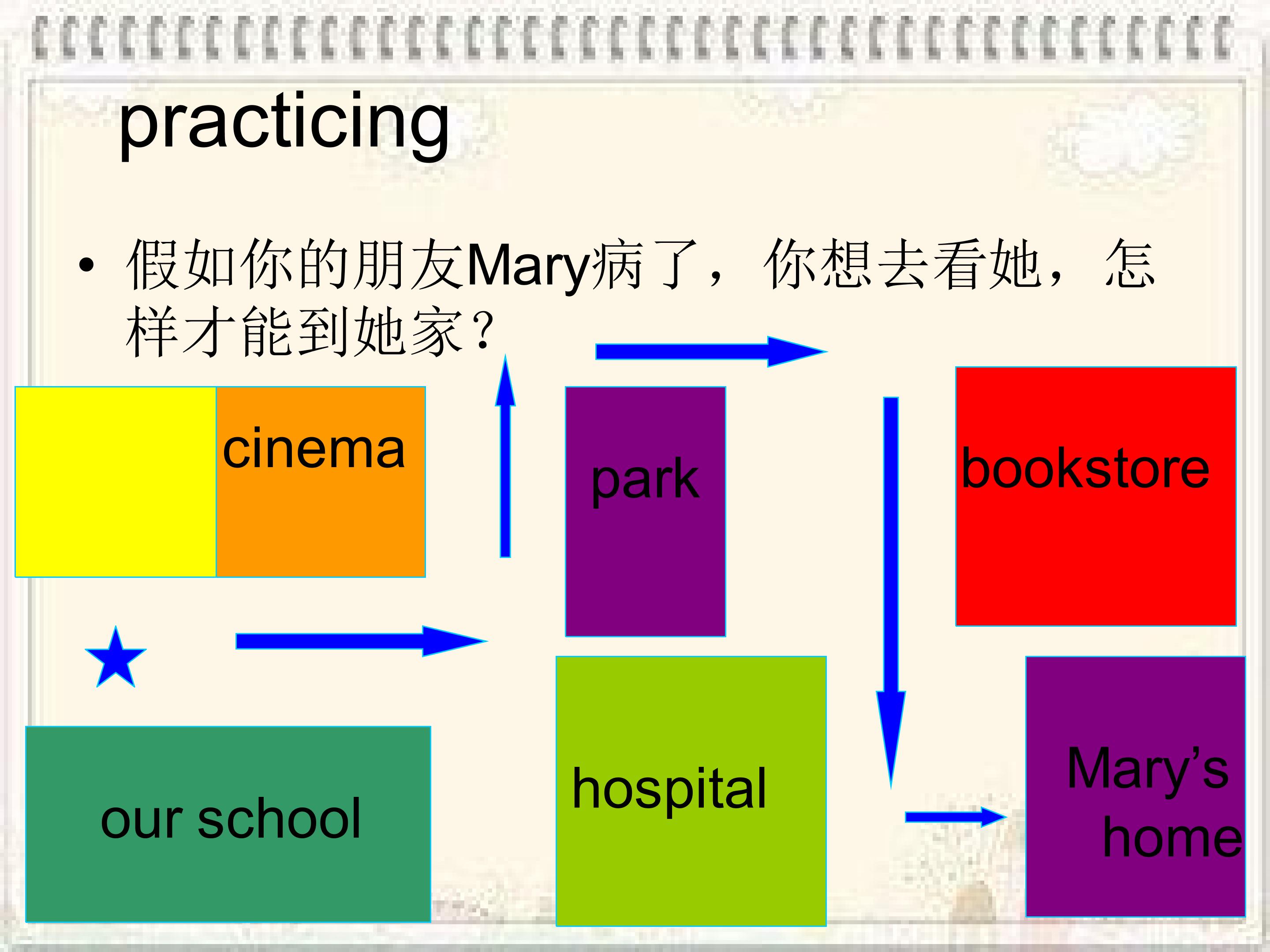 practicing

• 假如你的朋友Mary病了，你想去看她，怎样才能到她家？

cinema

park

bookstore

our school

hospital

Mary's home